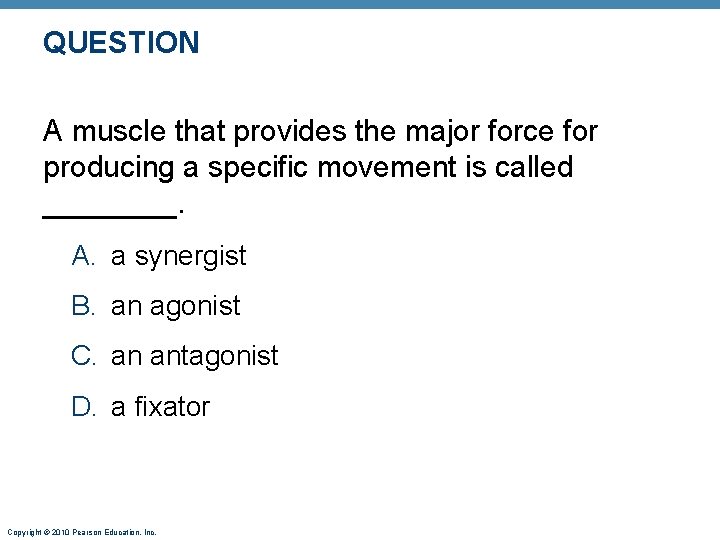 QUESTION

A muscle that provides the major force for producing a specific movement is called ________.

A. a synergist

B. an agonist

C. an antagonist

D. a fixator

Copyright © 2010 Pearson Education, Inc.